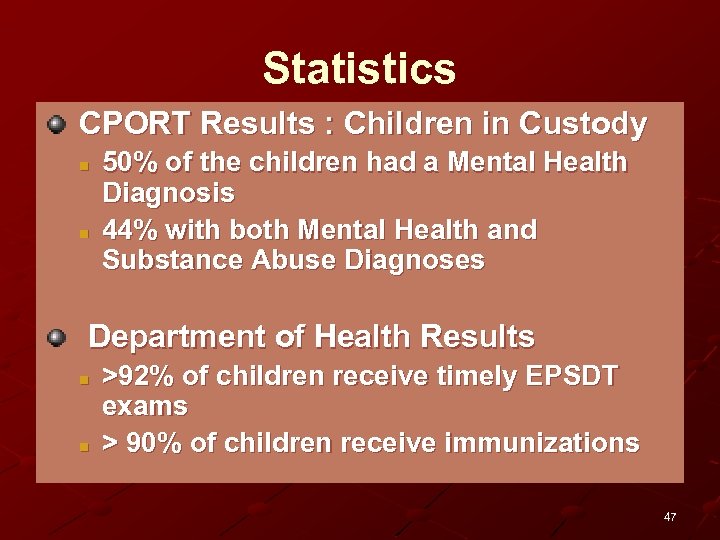 Statistics

CPORT Results : Children in Custody

50% of the children had a Mental Health Diagnosis

44% with both Mental Health and Substance Abuse Diagnoses

Department of Health Results

>92% of children receive timely EPSDT exams

> 90% of children receive immunizations

47